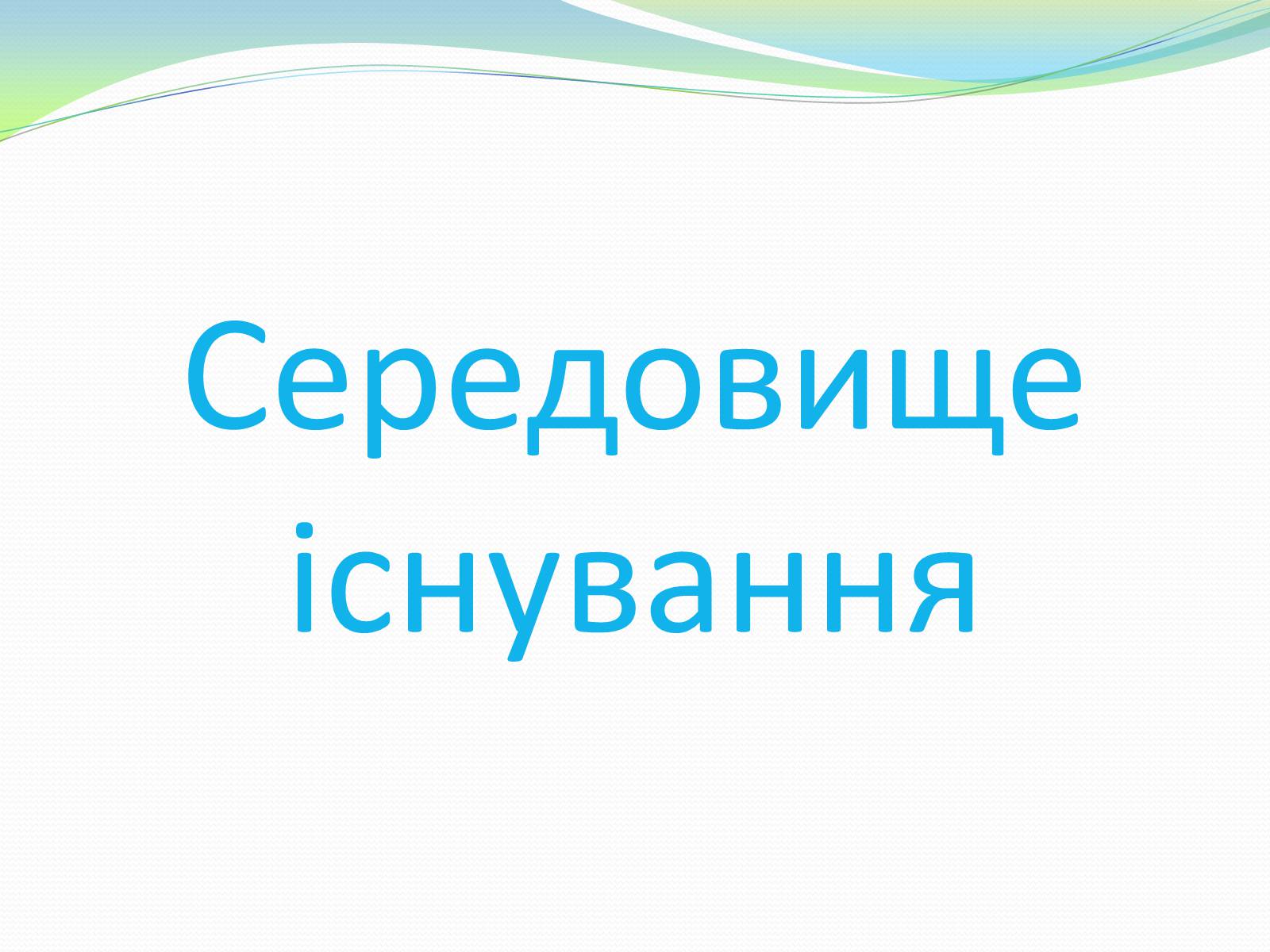 Середовище існування